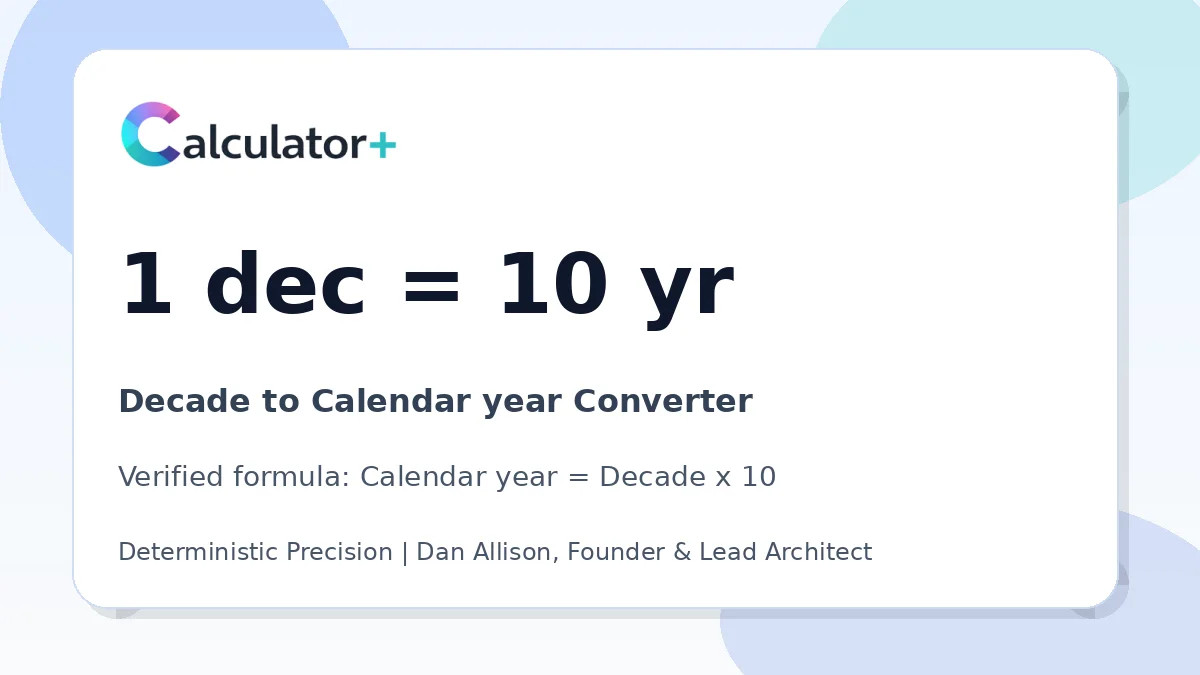 Calculator+

1 dec = 10 yr

Decade to Calendar year Converter

Verified formula: Calendar year = Decade x 10

Deterministic Precision | Dan Allison, Founder & Lead Architect